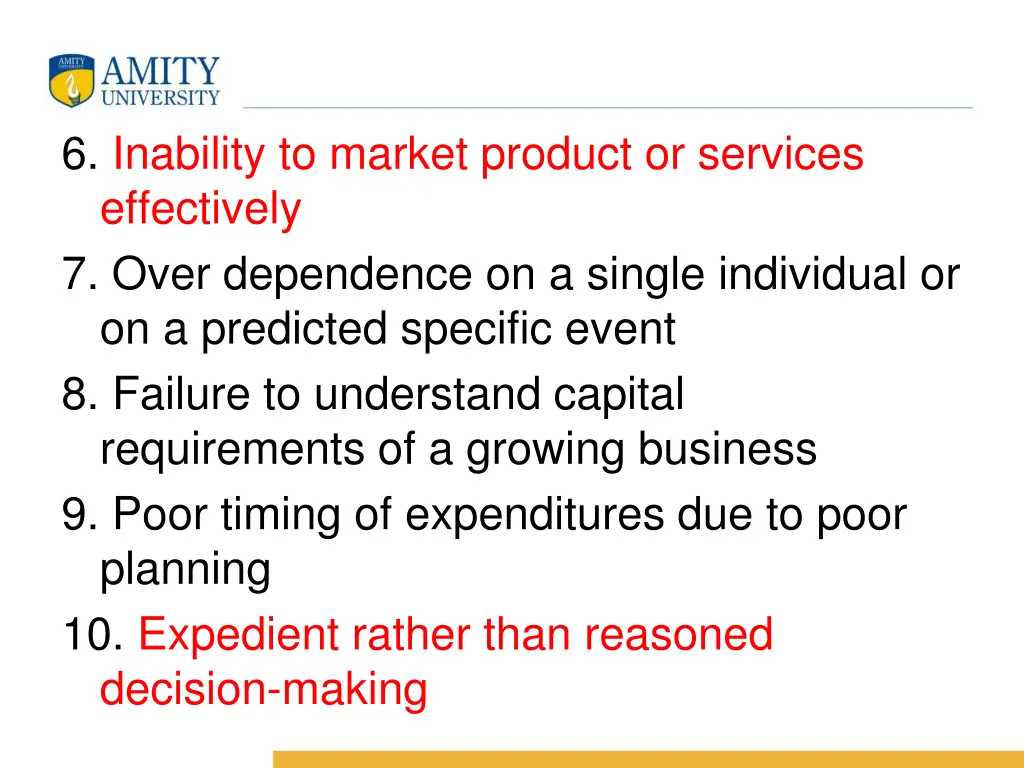 AMITY
UNIVERSITY

6. Inability to market product or services effectively
7. Over dependence on a single individual or on a predicted specific event
8. Failure to understand capital requirements of a growing business
9. Poor timing of expenditures due to poor planning
10. Expedient rather than reasoned decision-making